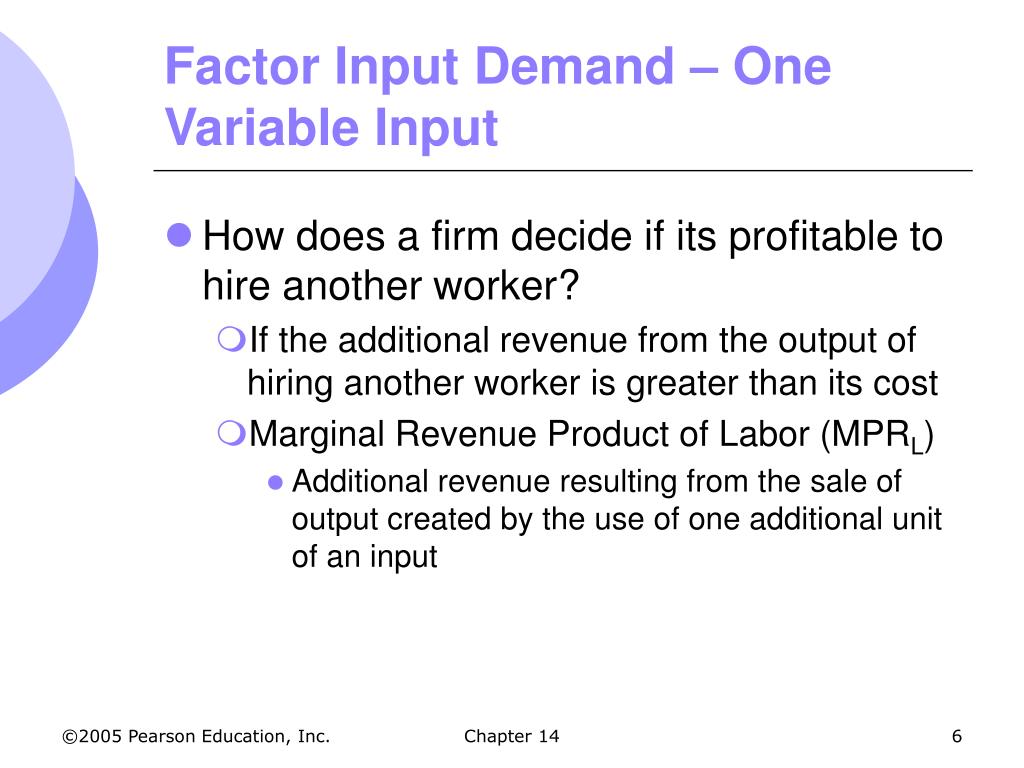 Factor Input Demand – One Variable Input

How does a firm decide if its profitable to hire another worker?

If the additional revenue from the output of hiring another worker is greater than its cost

Marginal Revenue Product of Labor ($MPR_L$)

Additional revenue resulting from the sale of output created by the use of one additional unit of an input

©2005 Pearson Education, Inc.

Chapter 14

6